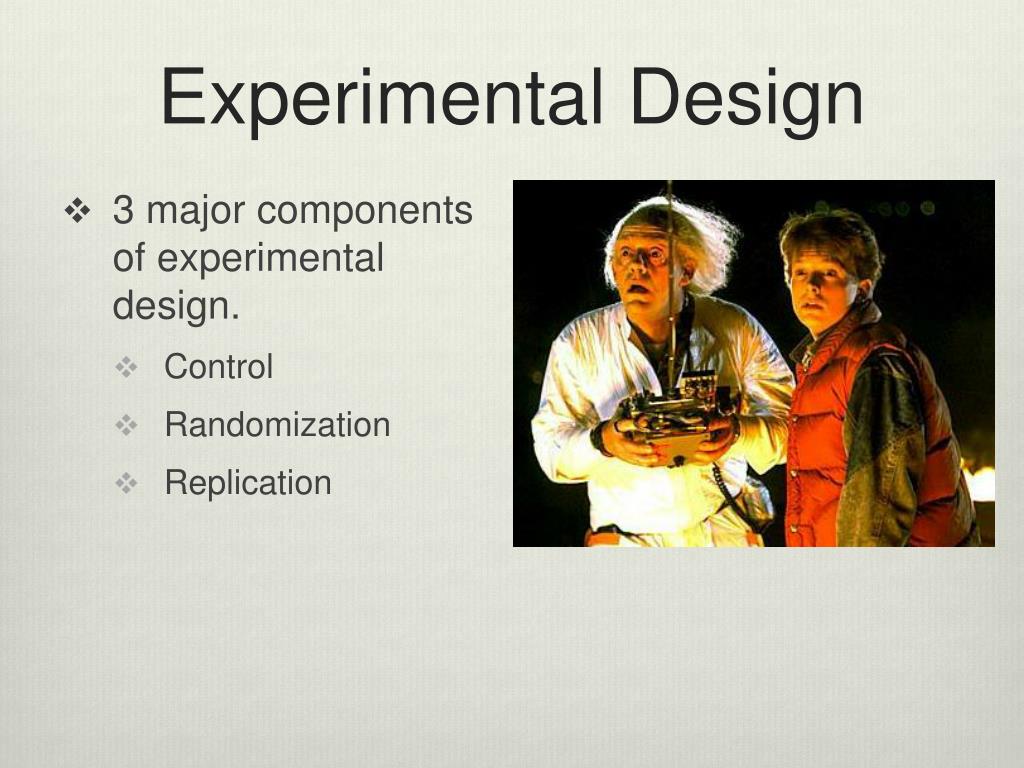 Experimental Design

❖ 3 major components of experimental design.

❖ Control

❖ Randomization

❖ Replication